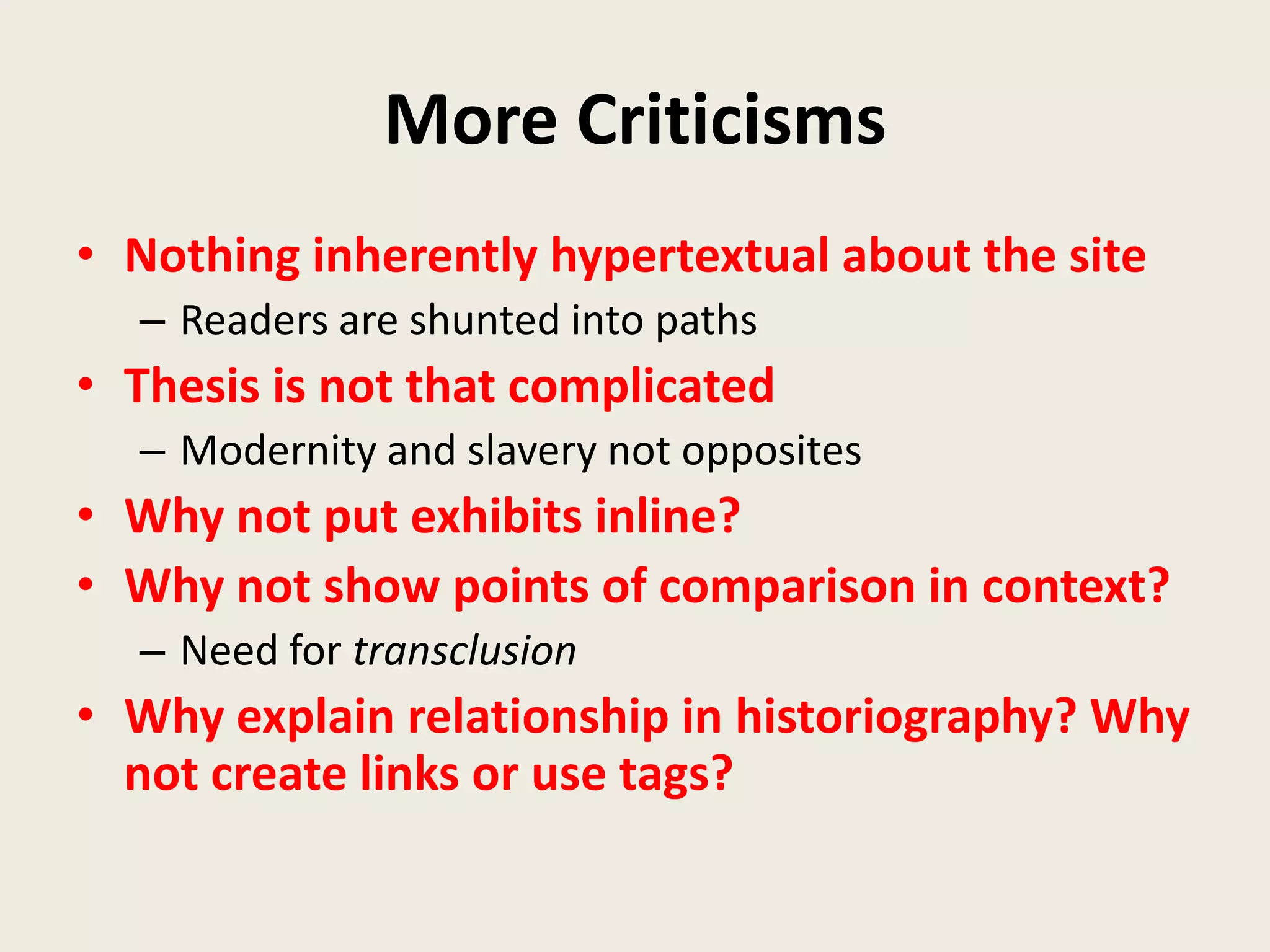 More Criticisms

• Nothing inherently hypertextual about the site
  – Readers are shunted into paths
• Thesis is not that complicated
  – Modernity and slavery not opposites
• Why not put exhibits inline?
• Why not show points of comparison in context?
  – Need for transclusion
• Why explain relationship in historiography? Why not create links or use tags?